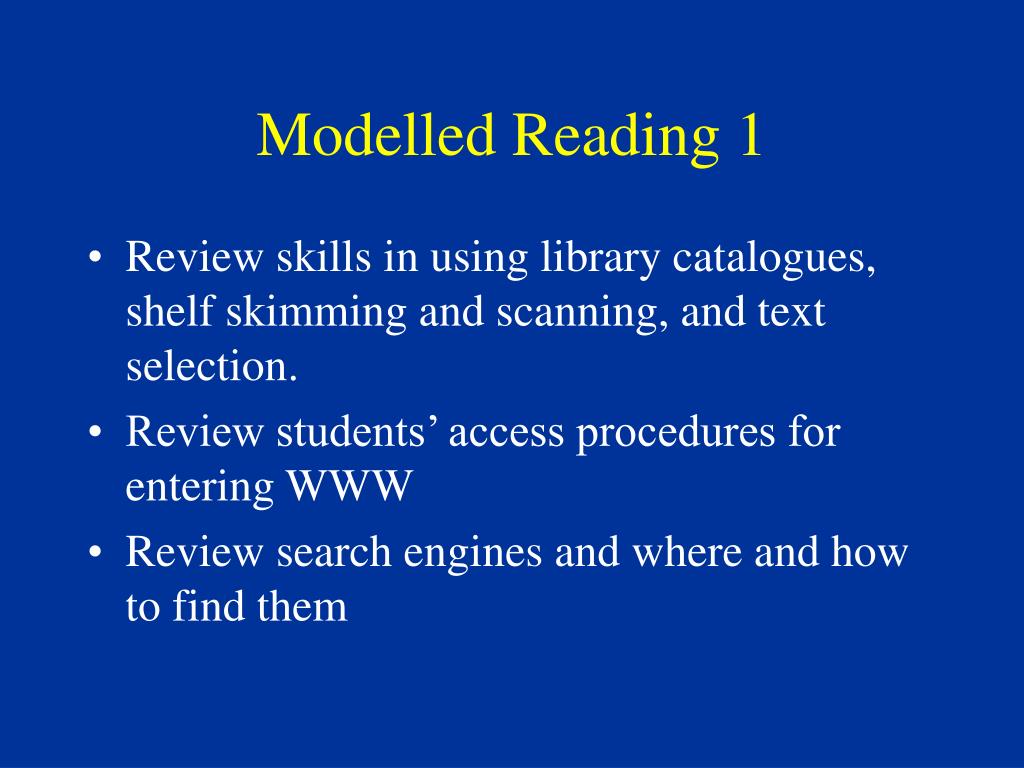 Modelled Reading 1

• Review skills in using library catalogues, shelf skimming and scanning, and text selection.
• Review students’ access procedures for entering WWW
• Review search engines and where and how to find them